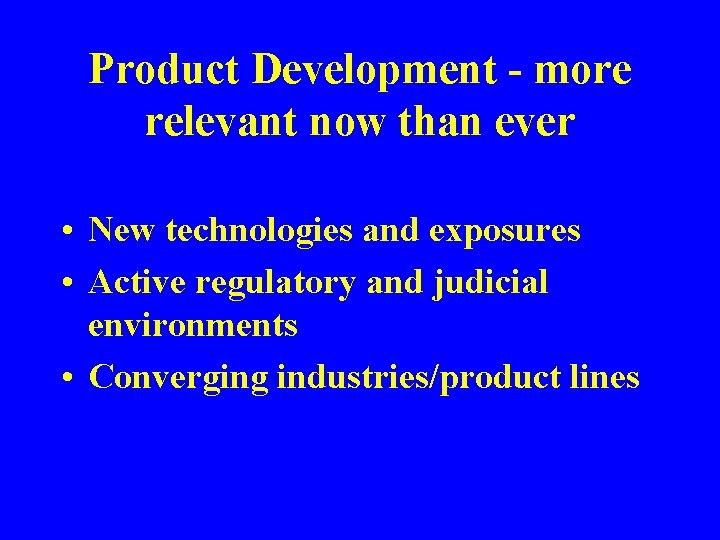 Product Development - more relevant now than ever

• New technologies and exposures
• Active regulatory and judicial environments
• Converging industries/product lines